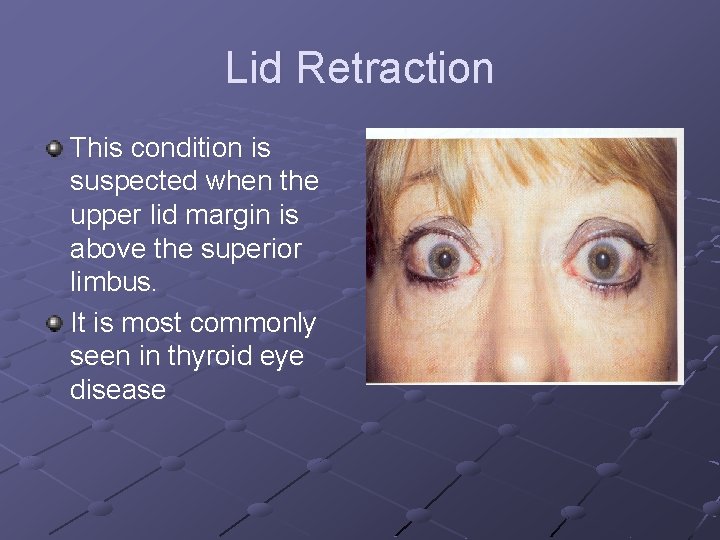 Lid Retraction

This condition is suspected when the upper lid margin is above the superior limbus.

It is most commonly seen in thyroid eye disease